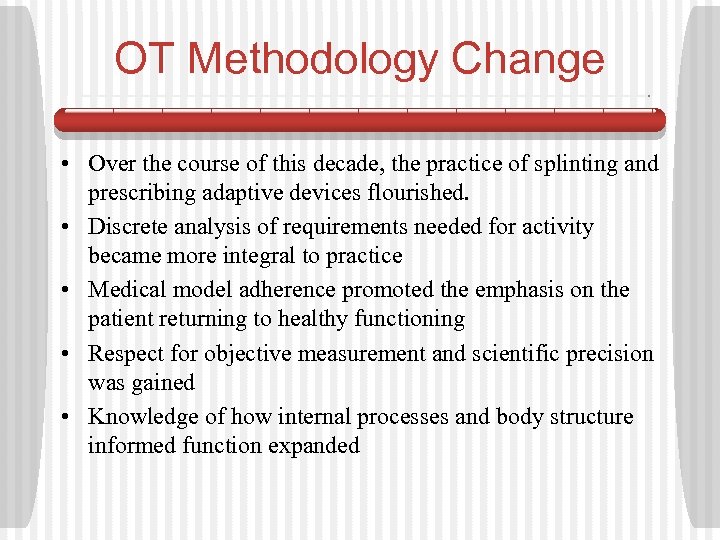 OT Methodology Change

• Over the course of this decade, the practice of splinting and prescribing adaptive devices flourished.
• Discrete analysis of requirements needed for activity became more integral to practice
• Medical model adherence promoted the emphasis on the patient returning to healthy functioning
• Respect for objective measurement and scientific precision was gained
• Knowledge of how internal processes and body structure informed function expanded